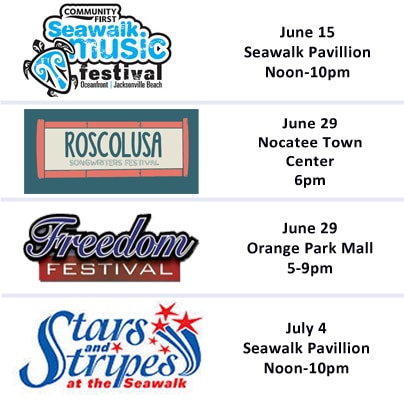 COMMUNITY FIRST
Seawalk music festival
Oceanfront | Jacksonville Beach

June 15
Seawalk Pavillion
Noon-10pm

ROSCOLUSA
SONGWRITERS FESTIVAL

June 29
Nocatee Town Center
6pm

Freedom
FESTIVAL

June 29
Orange Park Mall
5-9pm

Stars and Stripes
at the Seawalk

July 4
Seawalk Pavillion
Noon-10pm